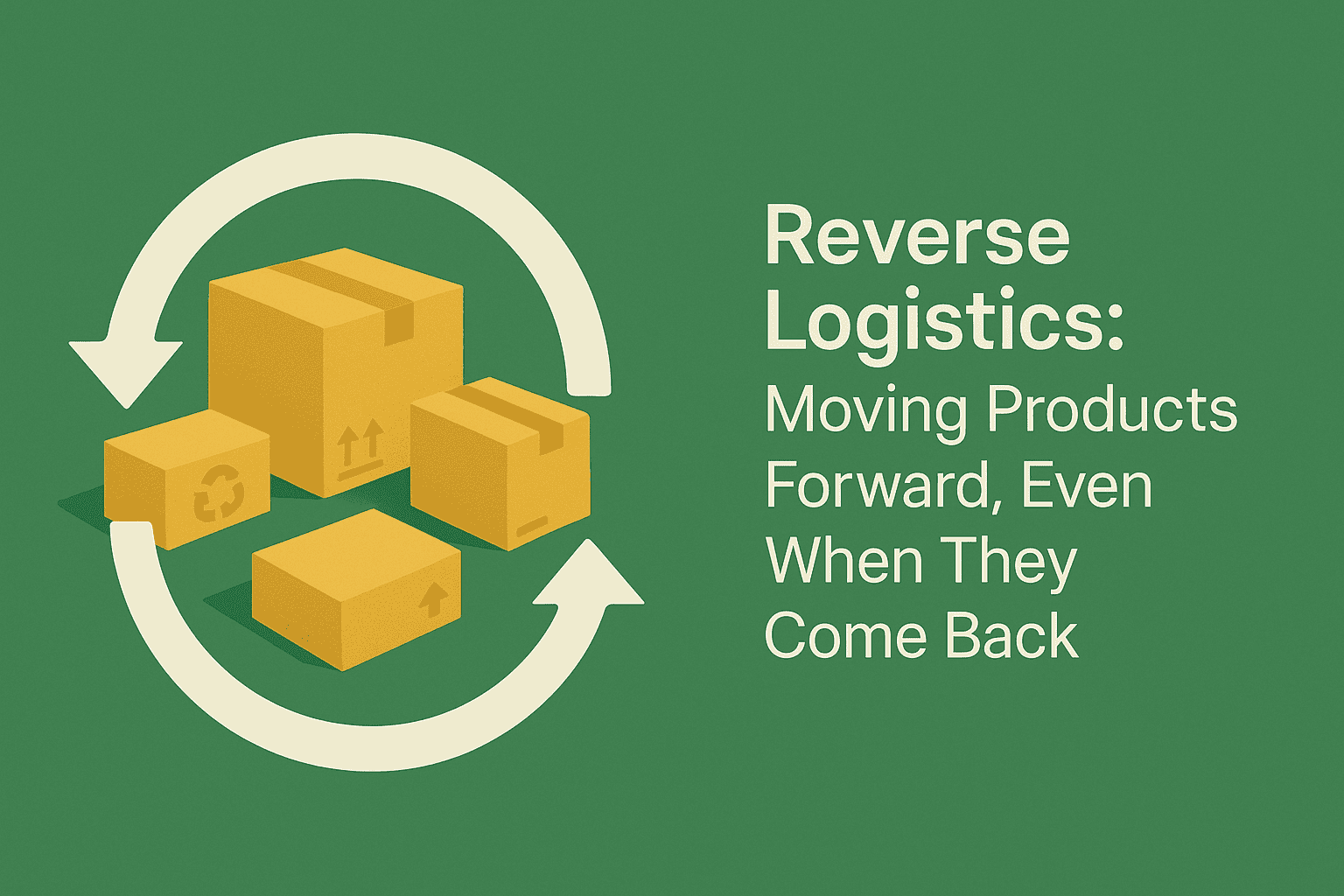 Reverse Logistics:
Moving Products Forward, Even When They Come Back